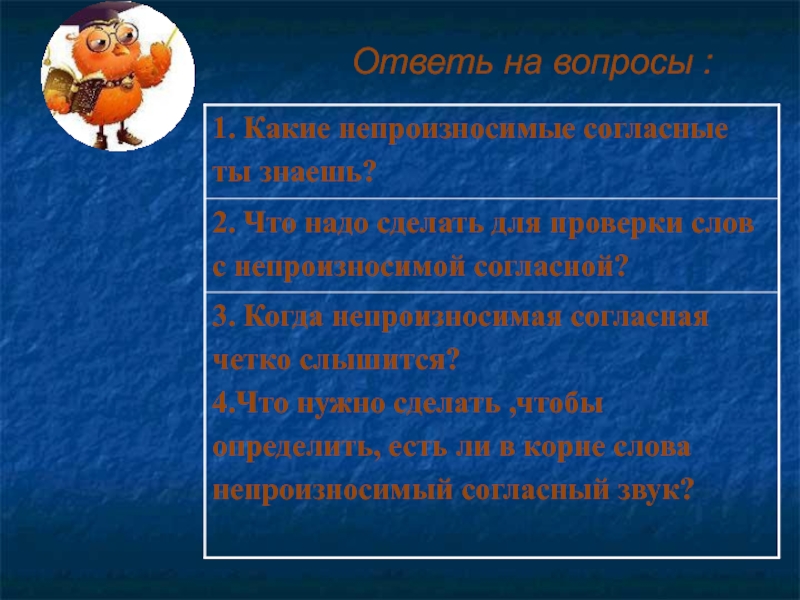 Ответь на вопросы :

| 1. Какие непроизносимые согласные ты знаешь? |
|---|
| 2. Что надо сделать для проверки слов с непроизносимой согласной? |
| 3. Когда непроизносимая согласная четко слышится? 4.Что нужно сделать ,чтобы определить, есть ли в корне слова непроизносимый согласный звук? |